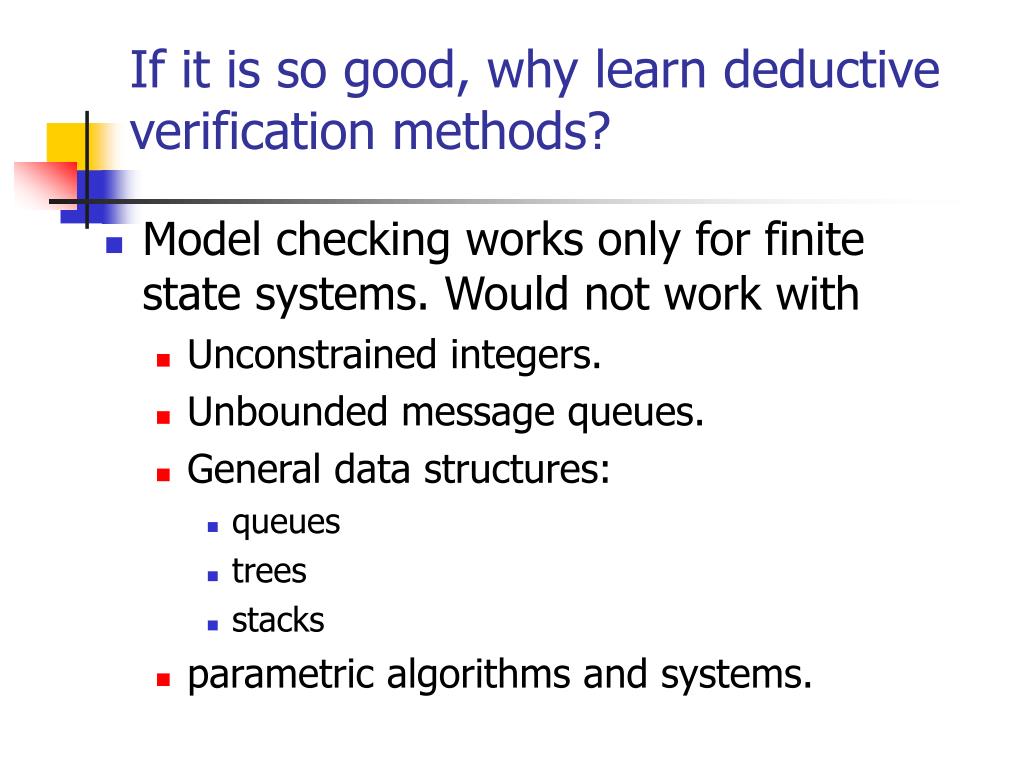 If it is so good, why learn deductive verification methods?

- Model checking works only for finite state systems. Would not work with
  - Unconstrained integers.
  - Unbounded message queues.
  - General data structures:
    - queues
    - trees
    - stacks
  - parametric algorithms and systems.